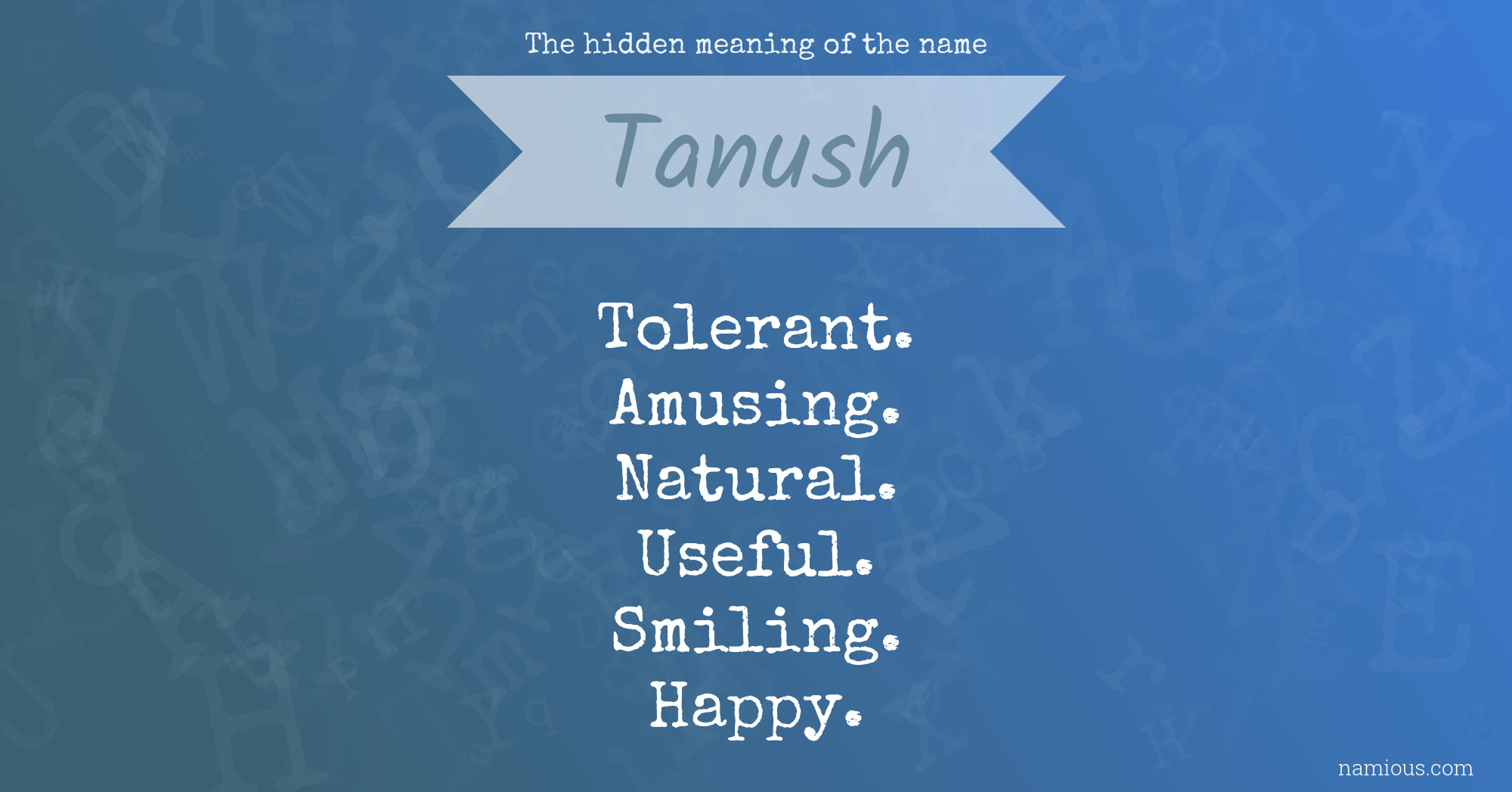 The hidden meaning of the name

Tanush

Tolerant.
Amusing.
Natural.
Useful.
Smiling.
Happy.

namious.com